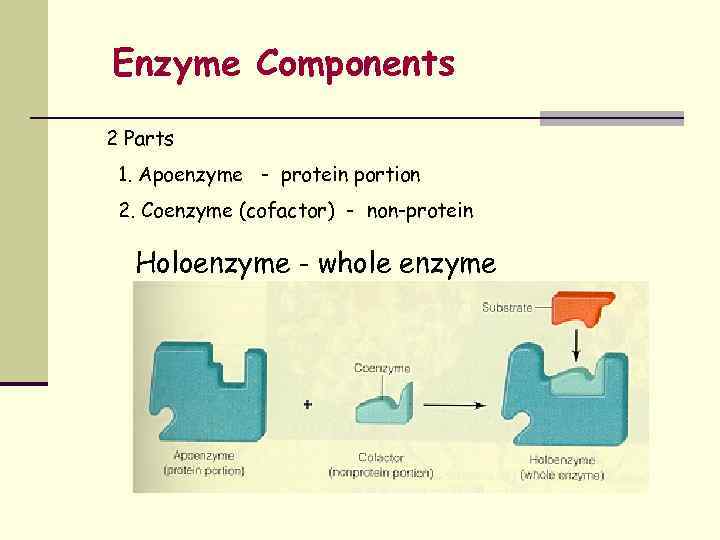 Enzyme Components

2 Parts

1. Apoenzyme - protein portion

2. Coenzyme (cofactor) - non-protein

Holoenzyme - whole enzyme

Substrate

Coenzyme

+

Apoenzyme
(protein portion)

Cofactor
(nonprotein portion)

Holoenzyme
(whole enzyme)